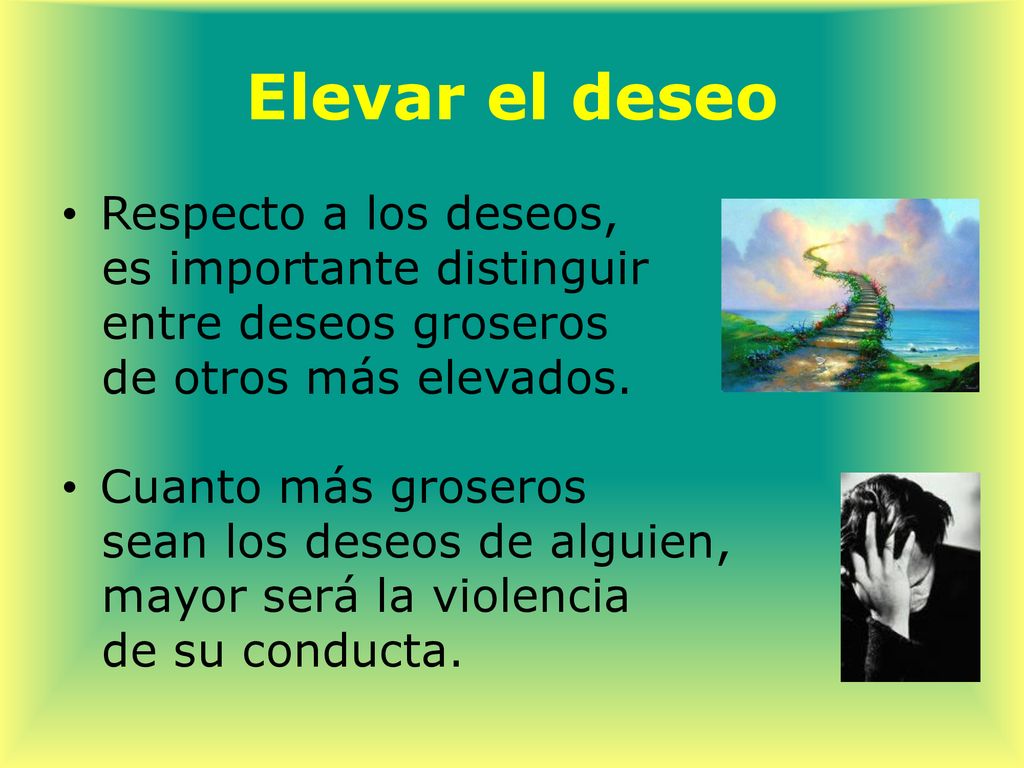 Elevar el deseo

• Respecto a los deseos, es importante distinguir entre deseos groseros de otros más elevados.

• Cuanto más groseros sean los deseos de alguien, mayor será la violencia de su conducta.